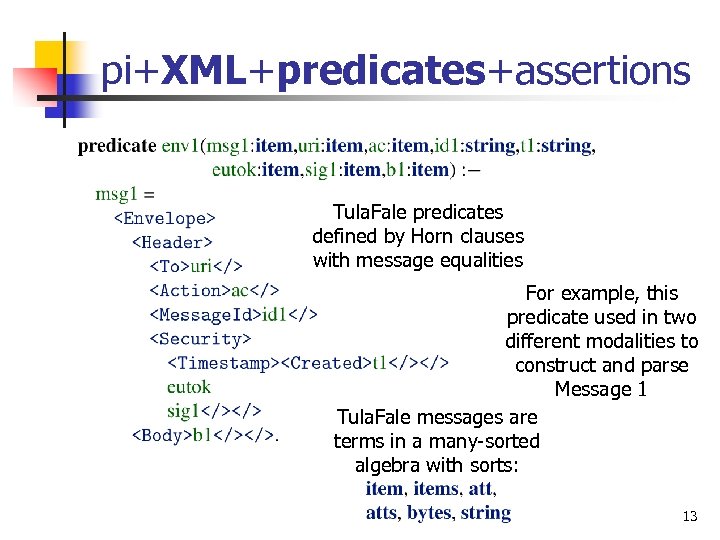 pi+XML+predicates+assertions

predicate env1(msg1:item,uri:item,ac:item,id1:string,t1:string, eutok:item,sig1:item,b1:item) :–
msg1 =
<Envelope>
<Header>
<To>uri</>
<Action>ac</>
<MessageId>id1</>
<Security>
<Timestamp><Created>t1</></>
eutok
sig1</></>
<Body>b1</></>.

TulaFale predicates defined by Horn clauses with message equalities

For example, this predicate used in two different modalities to construct and parse Message 1

TulaFale messages are terms in a many-sorted algebra with sorts:
item, items, att, atts, bytes, string

13